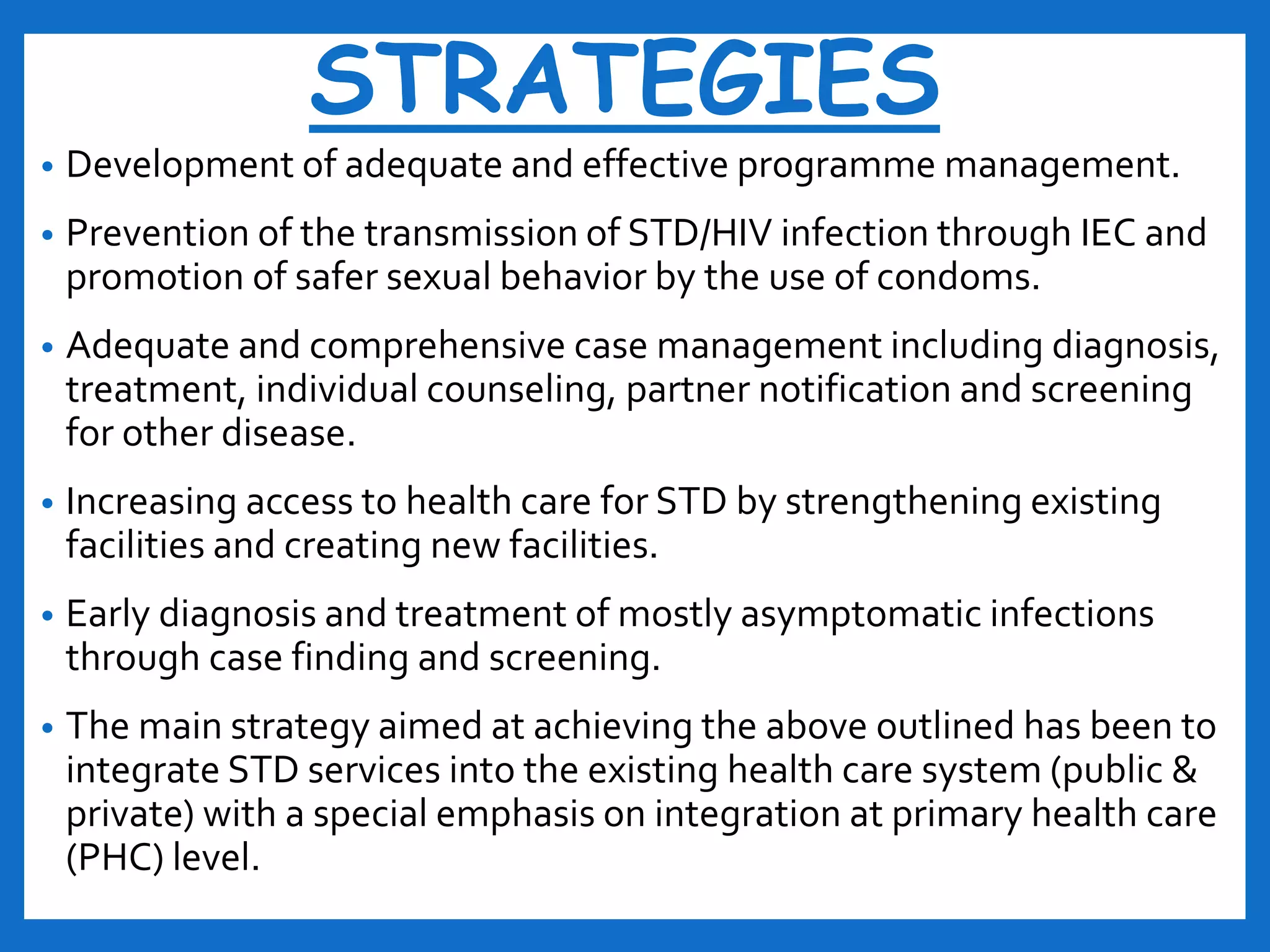 STRATEGIES

• Development of adequate and effective programme management.

• Prevention of the transmission of STD/HIV infection through IEC and promotion of safer sexual behavior by the use of condoms.

• Adequate and comprehensive case management including diagnosis, treatment, individual counseling, partner notification and screening for other disease.

• Increasing access to health care for STD by strengthening existing facilities and creating new facilities.

• Early diagnosis and treatment of mostly asymptomatic infections through case finding and screening.

• The main strategy aimed at achieving the above outlined has been to integrate STD services into the existing health care system (public & private) with a special emphasis on integration at primary health care (PHC) level.